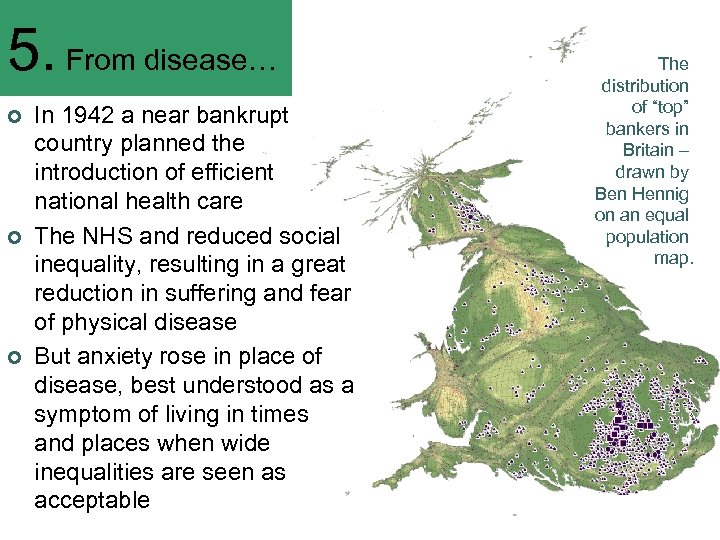 5. From disease…

In 1942 a near bankrupt country planned the introduction of efficient national health care

The NHS and reduced social inequality, resulting in a great reduction in suffering and fear of physical disease

But anxiety rose in place of disease, best understood as a symptom of living in times and places when wide inequalities are seen as acceptable

The distribution of “top” bankers in Britain – drawn by Ben Hennig on an equal population map.